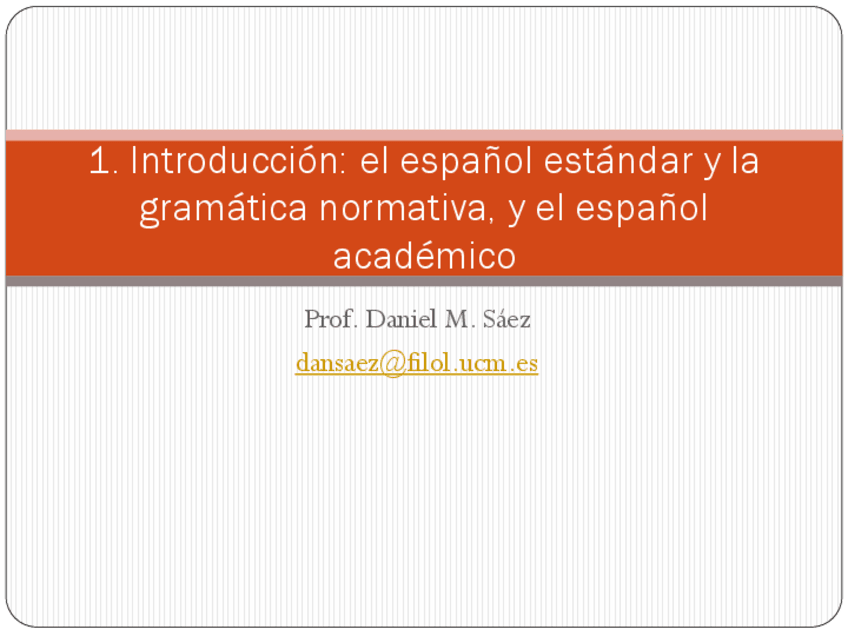 1. Introducción: el español estándar y la gramática normativa, y el español académico

Prof. Daniel M. Sáez

dansaez@filol.ucm.es